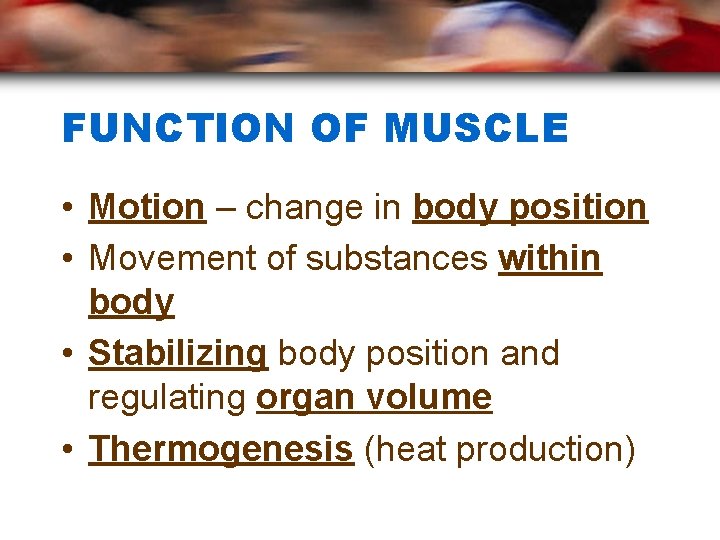 FUNCTION OF MUSCLE

• Motion – change in body position
• Movement of substances within body
• Stabilizing body position and regulating organ volume
• Thermogenesis (heat production)